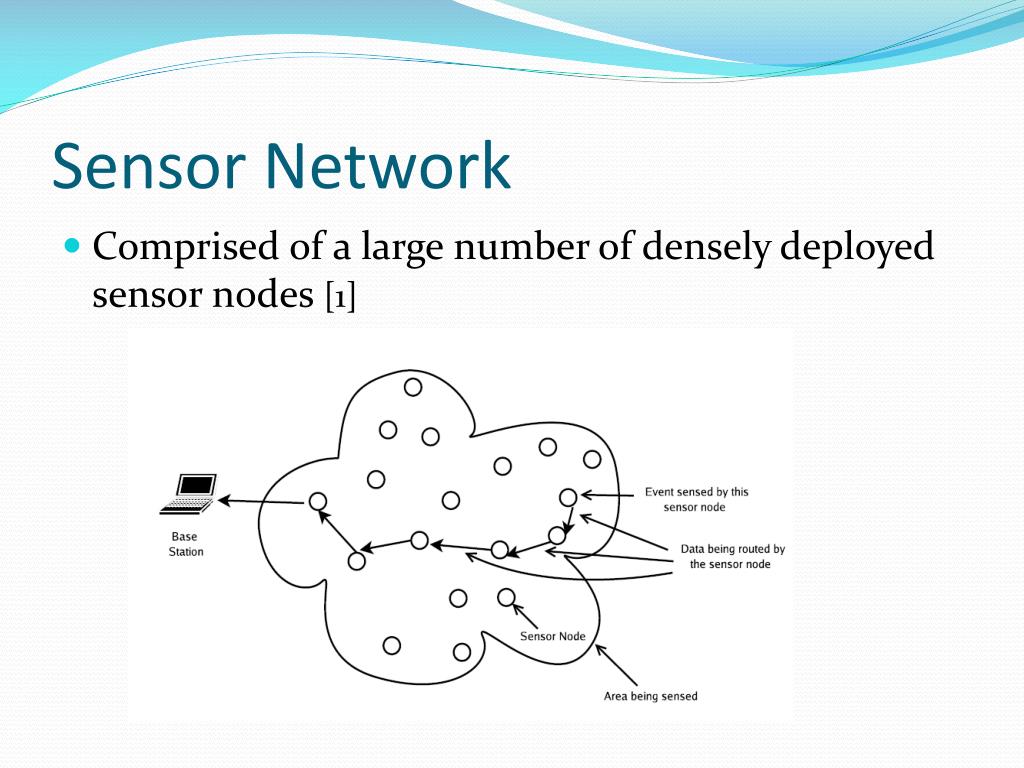 Sensor Network

Comprised of a large number of densely deployed sensor nodes [1]

Base Station

Event sensed by this sensor node

Data being routed by the sensor node

Sensor Node

Area being sensed